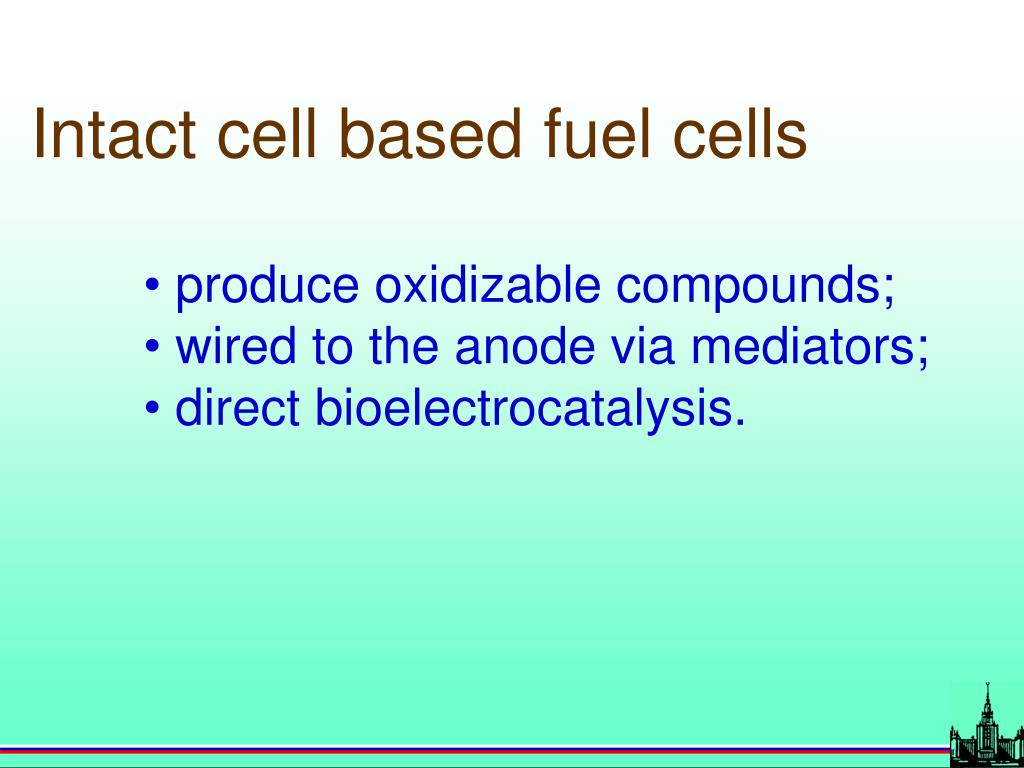 Intact cell based fuel cells

• produce oxidizable compounds;
• wired to the anode via mediators;
• direct bioelectrocatalysis.